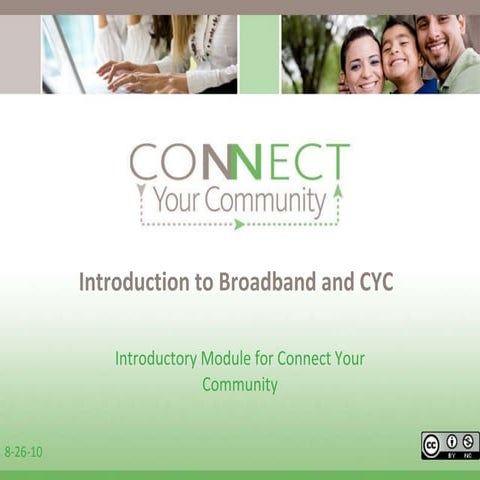 CONNECT
Your Community

Introduction to Broadband and CYC

Introductory Module for Connect Your Community

8-26-10

cc BY NC